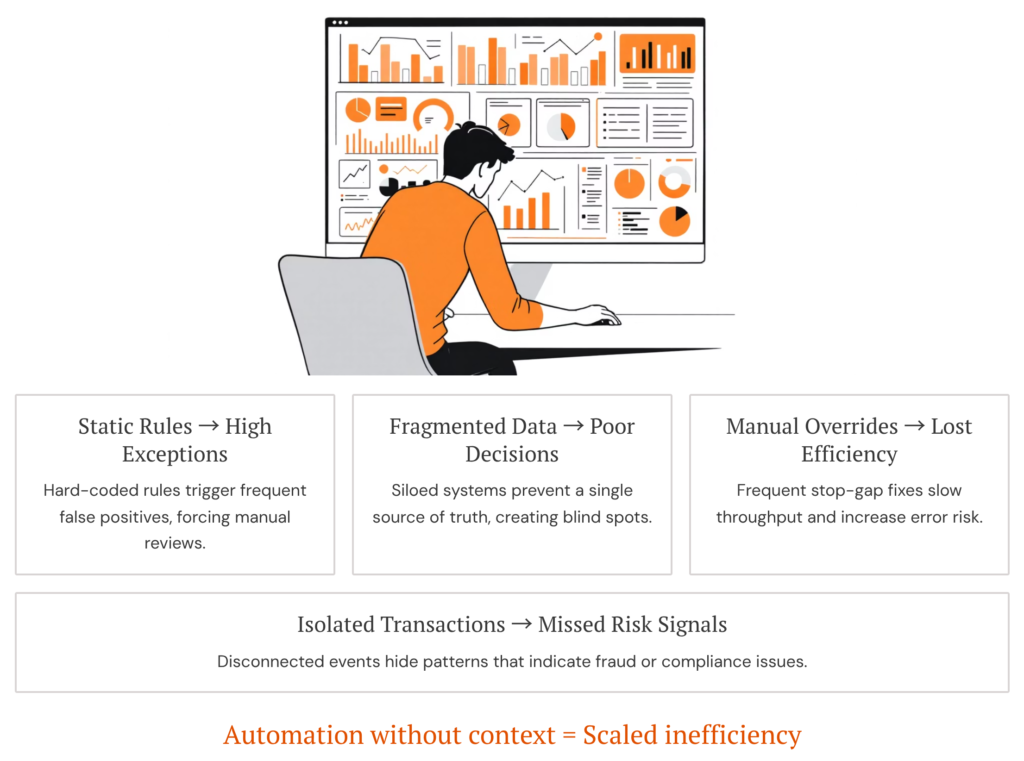 Static Rules → High Exceptions

Hard-coded rules trigger frequent false positives, forcing manual reviews.

Fragmented Data → Poor Decisions

Siloed systems prevent a single source of truth, creating blind spots.

Manual Overrides → Lost Efficiency

Frequent stop-gap fixes slow throughput and increase error risk.

Isolated Transactions → Missed Risk Signals

Disconnected events hide patterns that indicate fraud or compliance issues.

Automation without context = Scaled inefficiency